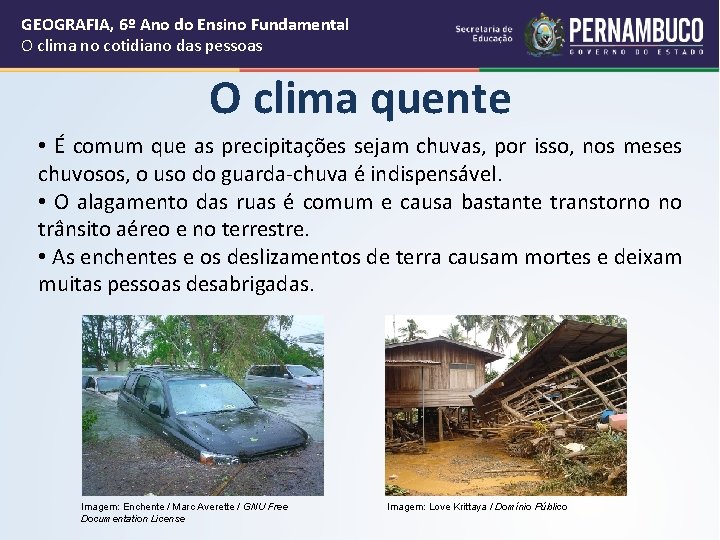 GEOGRAFIA, 6º Ano do Ensino Fundamental
O clima no cotidiano das pessoas

Secretaria de Educação

PERNAMBUCO
GOVERNO DO ESTADO

O clima quente

• É comum que as precipitações sejam chuvas, por isso, nos meses chuvosos, o uso do guarda-chuva é indispensável.
• O alagamento das ruas é comum e causa bastante transtorno no trânsito aéreo e no terrestre.
• As enchentes e os deslizamentos de terra causam mortes e deixam muitas pessoas desabrigadas.

Imagem: Enchente / Marc Averette / GNU Free Documentation License

Imagem: Love Krittaya / Domínio Público